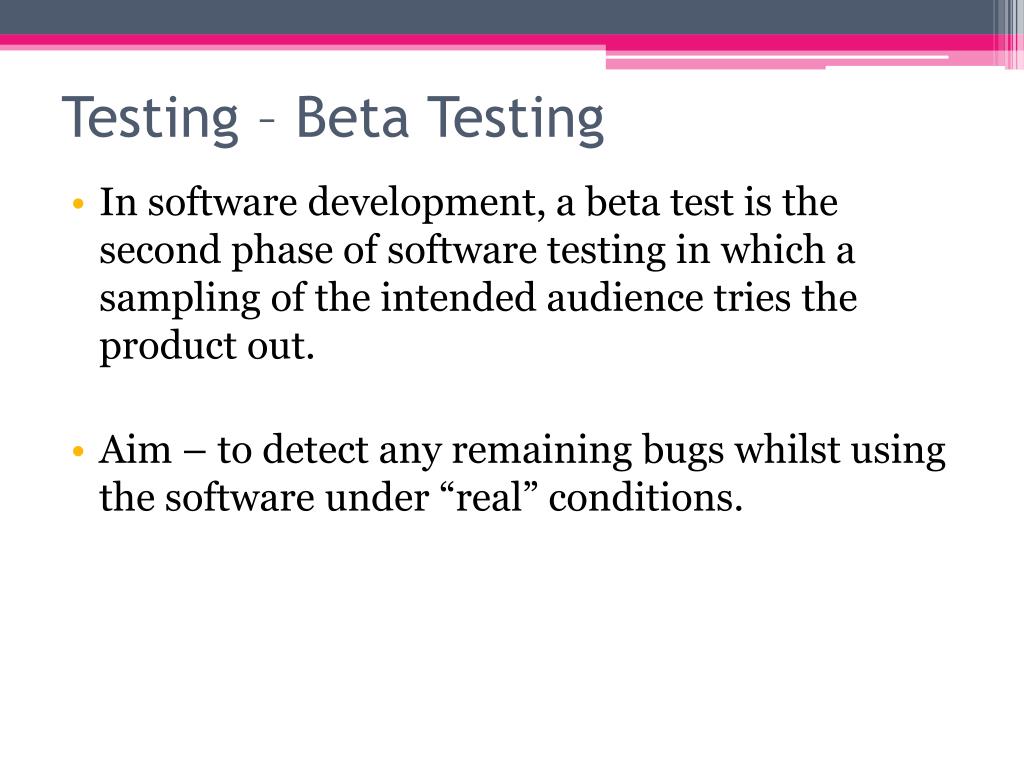 Testing – Beta Testing

• In software development, a beta test is the second phase of software testing in which a sampling of the intended audience tries the product out.

• Aim – to detect any remaining bugs whilst using the software under “real” conditions.